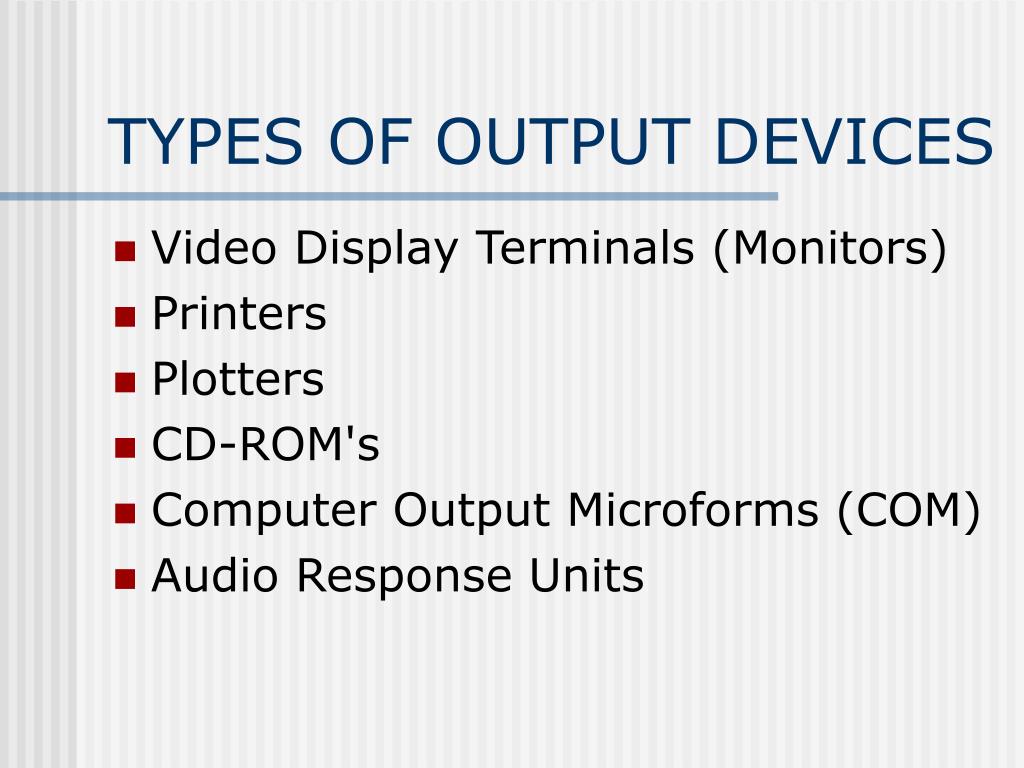 TYPES OF OUTPUT DEVICES

- Video Display Terminals (Monitors)
- Printers
- Plotters
- CD-ROM's
- Computer Output Microforms (COM)
- Audio Response Units